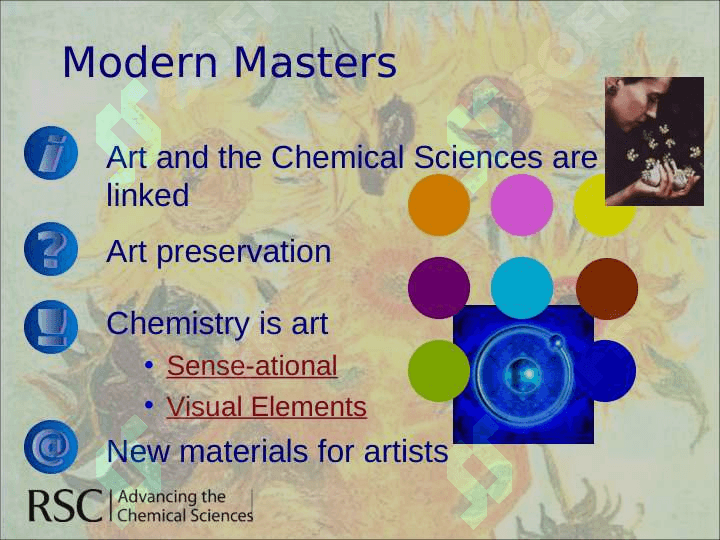 Modern Masters

Art and the Chemical Sciences are linked

Art preservation

Chemistry is art

• Sense-ational

• Visual Elements

New materials for artists

RSC | Advancing the Chemical Sciences